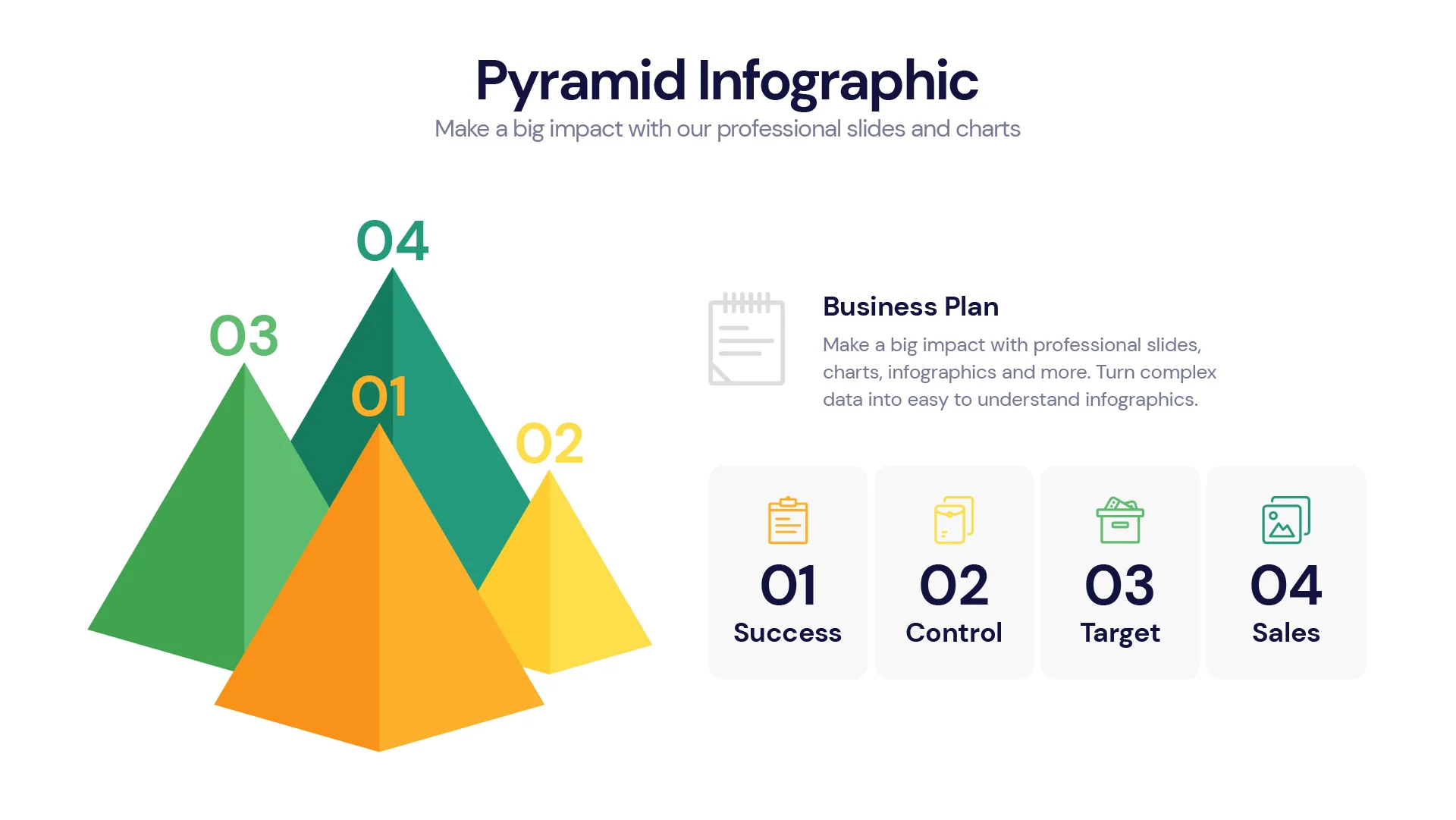 Pyramid Infographic
Make a big impact with our professional slides and charts

04

03

01

02

Business Plan
Make a big impact with professional slides, charts, infographics and more. Turn complex data into easy to understand infographics.

01
Success

02
Control

03
Target

04
Sales